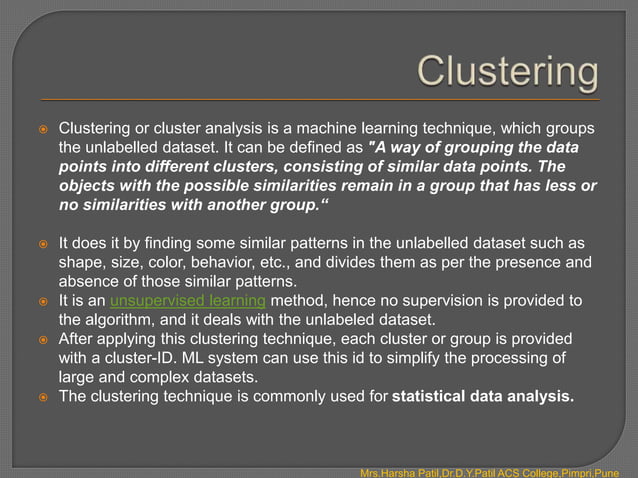 Clustering

Clustering or cluster analysis is a machine learning technique, which groups the unlabelled dataset. It can be defined as "A way of grouping the data points into different clusters, consisting of similar data points. The objects with the possible similarities remain in a group that has less or no similarities with another group.“

It does it by finding some similar patterns in the unlabelled dataset such as shape, size, color, behavior, etc., and divides them as per the presence and absence of those similar patterns.

It is an unsupervised learning method, hence no supervision is provided to the algorithm, and it deals with the unlabeled dataset.

After applying this clustering technique, each cluster or group is provided with a cluster-ID. ML system can use this id to simplify the processing of large and complex datasets.

The clustering technique is commonly used for statistical data analysis.

Mrs.Harsha Patil,Dr.D.Y.Patil ACS College,Pimpri,Pune